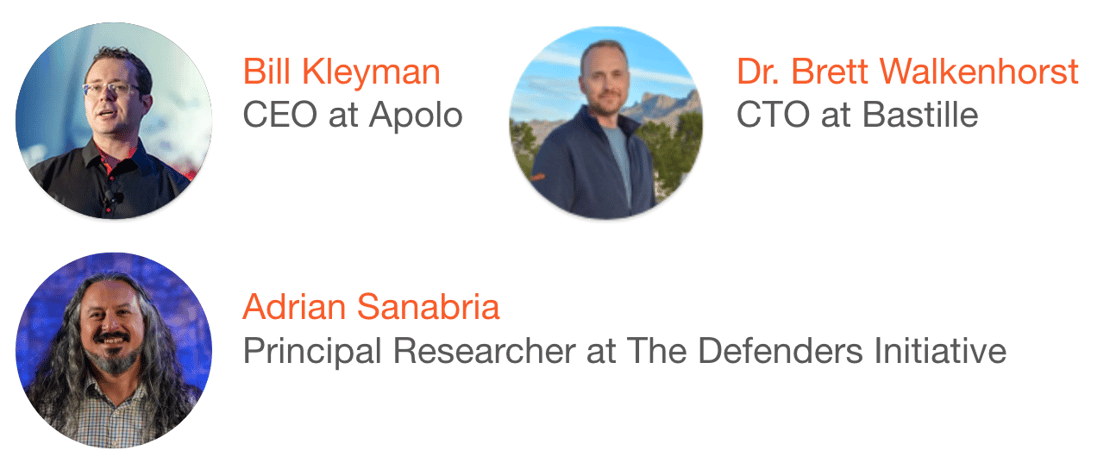 Bill Kleyman
CEO at Apolo

Dr. Brett Walkenhorst
CTO at Bastille

Adrian Sanabria
Principal Researcher at The Defenders Initiative